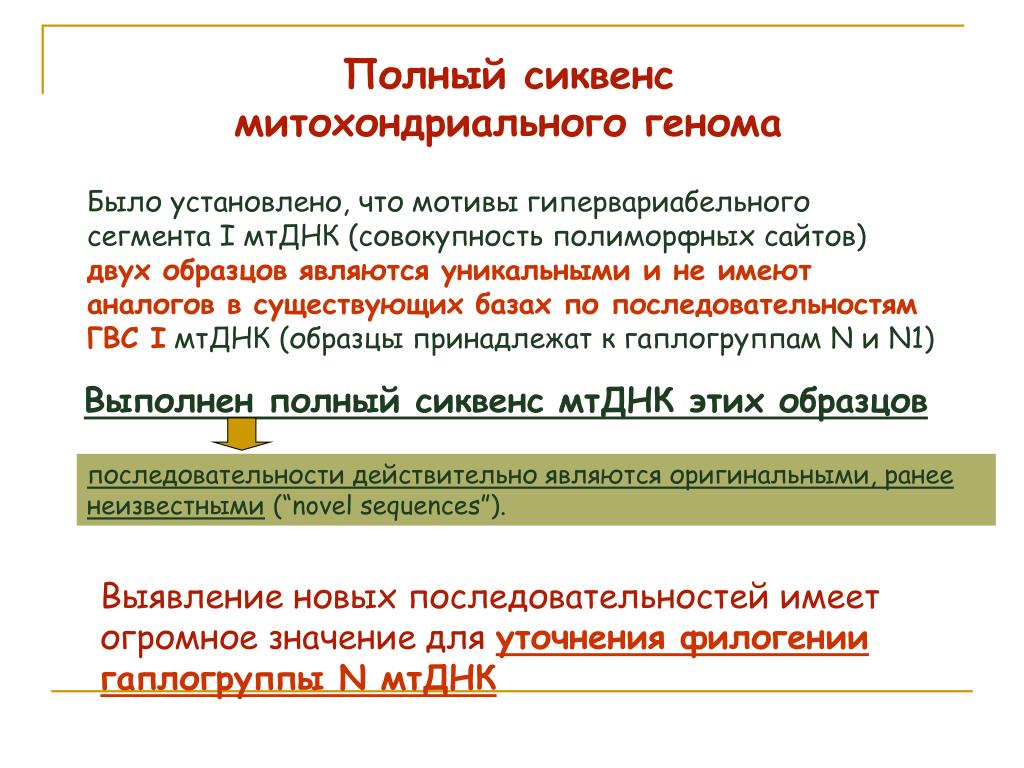 Полный сиквенс митохондриального генома

Было установлено, что мотивы гипервариабельного сегмента I мтДНК (совокупность полиморфных сайтов) двух образцов являются уникальными и не имеют аналогов в существующих базах по последовательностям ГВС I мтДНК (образцы принадлежат к гаплогруппам N и N1)

Выполнен полный сиквенс мтДНК этих образцов

последовательности действительно являются оригинальными, ранее неизвестными (“novel sequences”).

Выявление новых последовательностей имеет огромное значение для уточнения филогении гаплогруппы N мтДНК